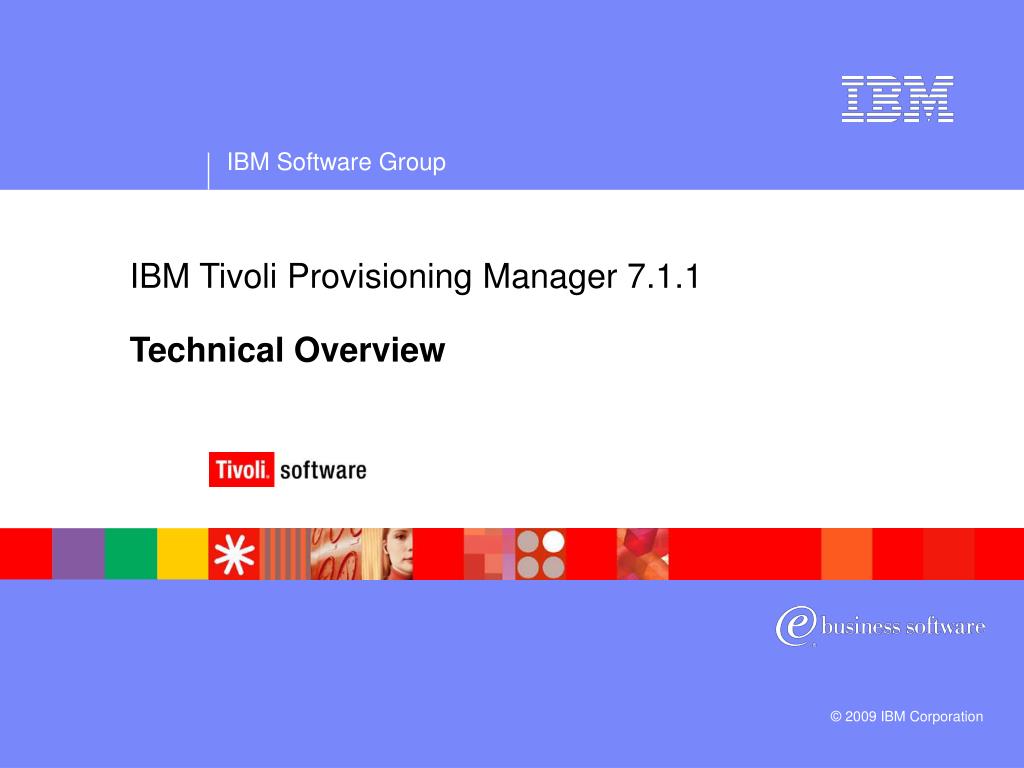 IBM

IBM Software Group

IBM Tivoli Provisioning Manager 7.1.1

Technical Overview

Tivoli. software

e business software

© 2009 IBM Corporation